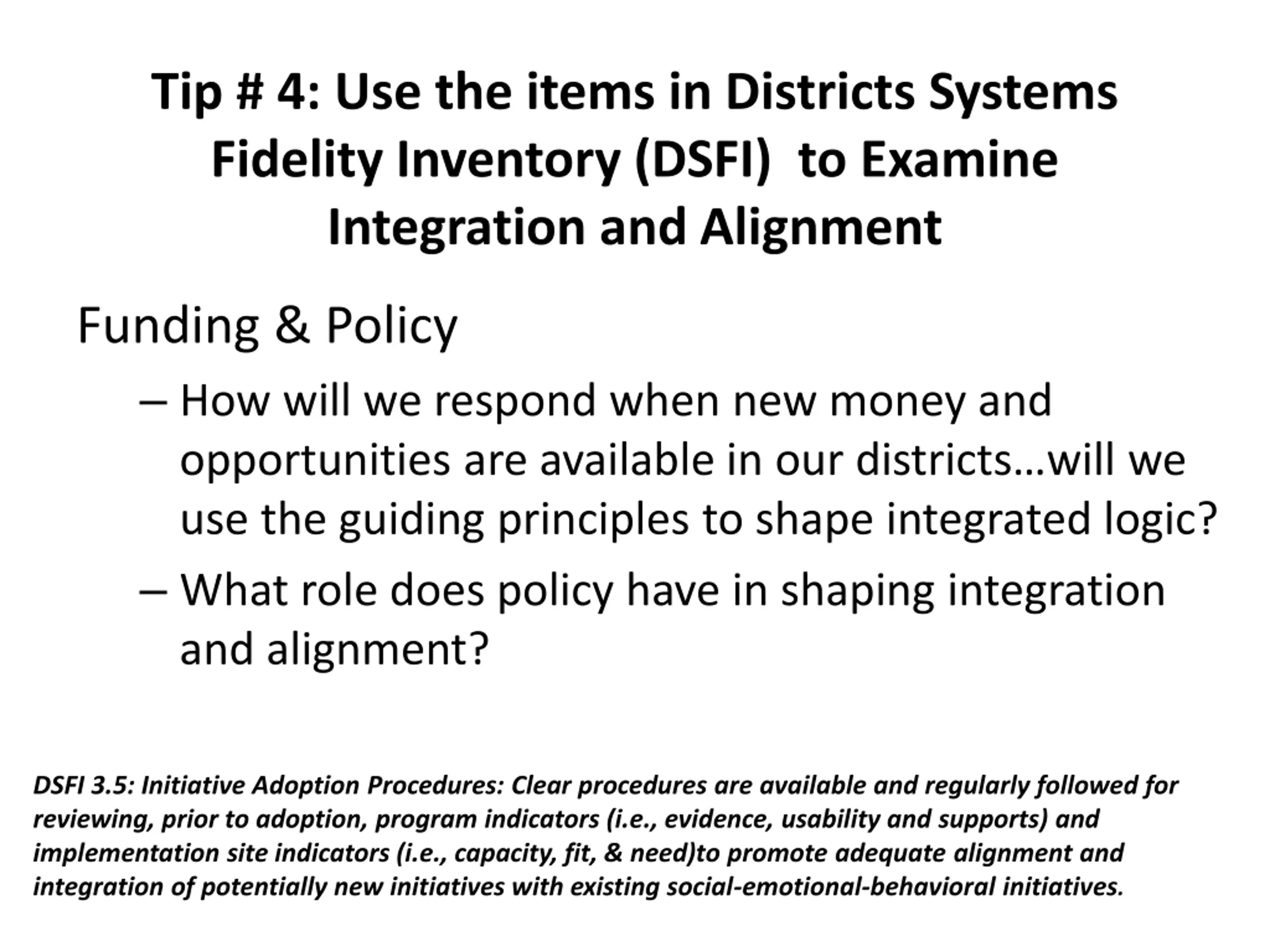 Tip # 4: Use the items in Districts Systems Fidelity Inventory (DSFI) to Examine Integration and Alignment

Funding & Policy

– How will we respond when new money and opportunities are available in our districts…will we use the guiding principles to shape integrated logic?

– What role does policy have in shaping integration and alignment?

DSFI 3.5: Initiative Adoption Procedures: Clear procedures are available and regularly followed for reviewing, prior to adoption, program indicators (i.e., evidence, usability and supports) and implementation site indicators (i.e., capacity, fit, & need)to promote adequate alignment and integration of potentially new initiatives with existing social-emotional-behavioral initiatives.